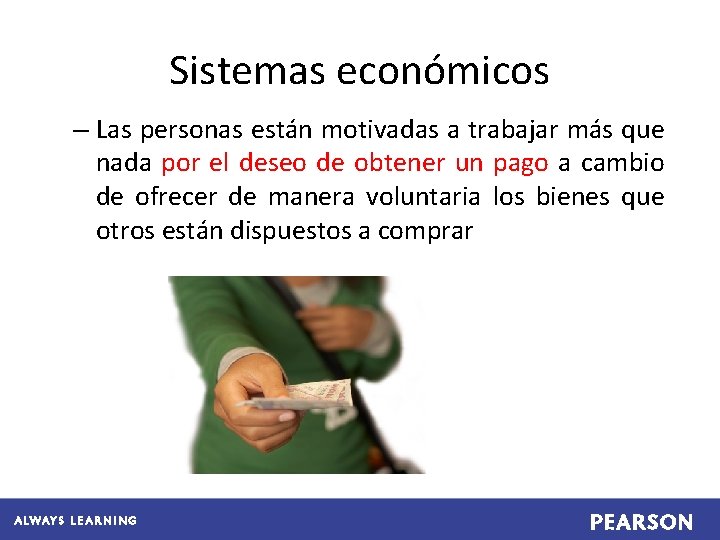 Sistemas económicos

– Las personas están motivadas a trabajar más que nada por el deseo de obtener un pago a cambio de ofrecer de manera voluntaria los bienes que otros están dispuestos a comprar

ALWAYS LEARNING

PEARSON